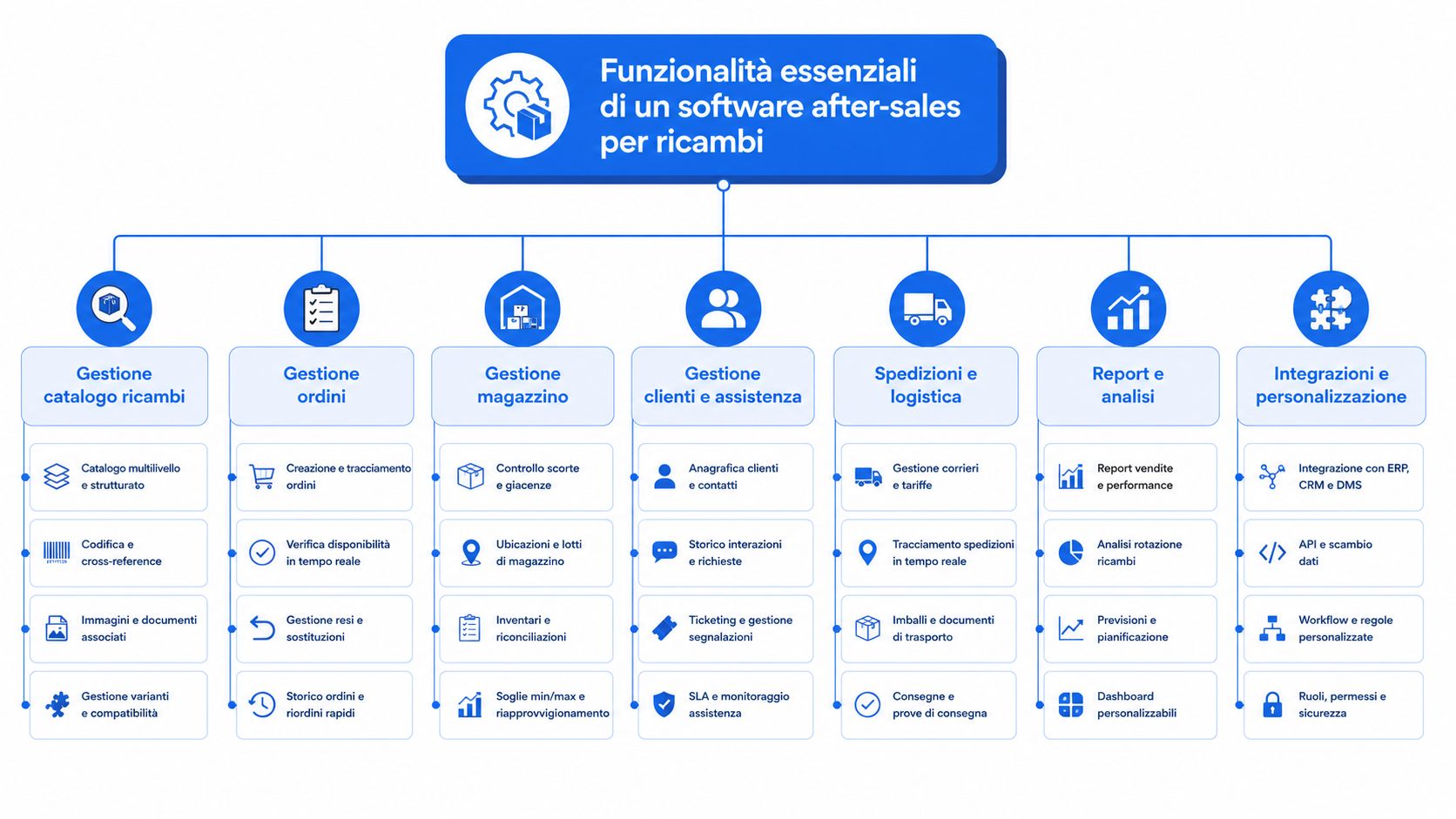 Funzionalità essenziali di un software after-sales per ricambi

Gestione catalogo ricambi

Catalogo multilivello e strutturato

Codifica e cross-reference

Immagini e documenti associati

Gestione varianti e compatibilità

Gestione ordini

Creazione e tracciamento ordini

Verifica disponibilità in tempo reale

Gestione resi e sostituzioni

Storico ordini e riordini rapidi

Gestione magazzino

Controllo scorte e giacenze

Ubicazioni e lotti di magazzino

Inventari e riconciliazioni

Soglie min/max e riapprovvigionamento

Gestione clienti e assistenza

Anagrafica clienti e contatti

Storico interazioni e richieste

Ticketing e gestione segnalazioni

SLA e monitoraggio assistenza

Spedizioni e logistica

Gestione corrieri e tariffe

Tracciamento spedizioni in tempo reale

Imballi e documenti di trasporto

Consegne e prove di consegna

Report e analisi

Report vendite e performance

Analisi rotazione ricambi

Previsioni e pianificazione

Dashboard personalizzabili

Integrazioni e personalizzazione

Integrazione con ERP, CRM e DMS

API e scambio dati

Workflow e regole personalizzate

Ruoli, permessi e sicurezza